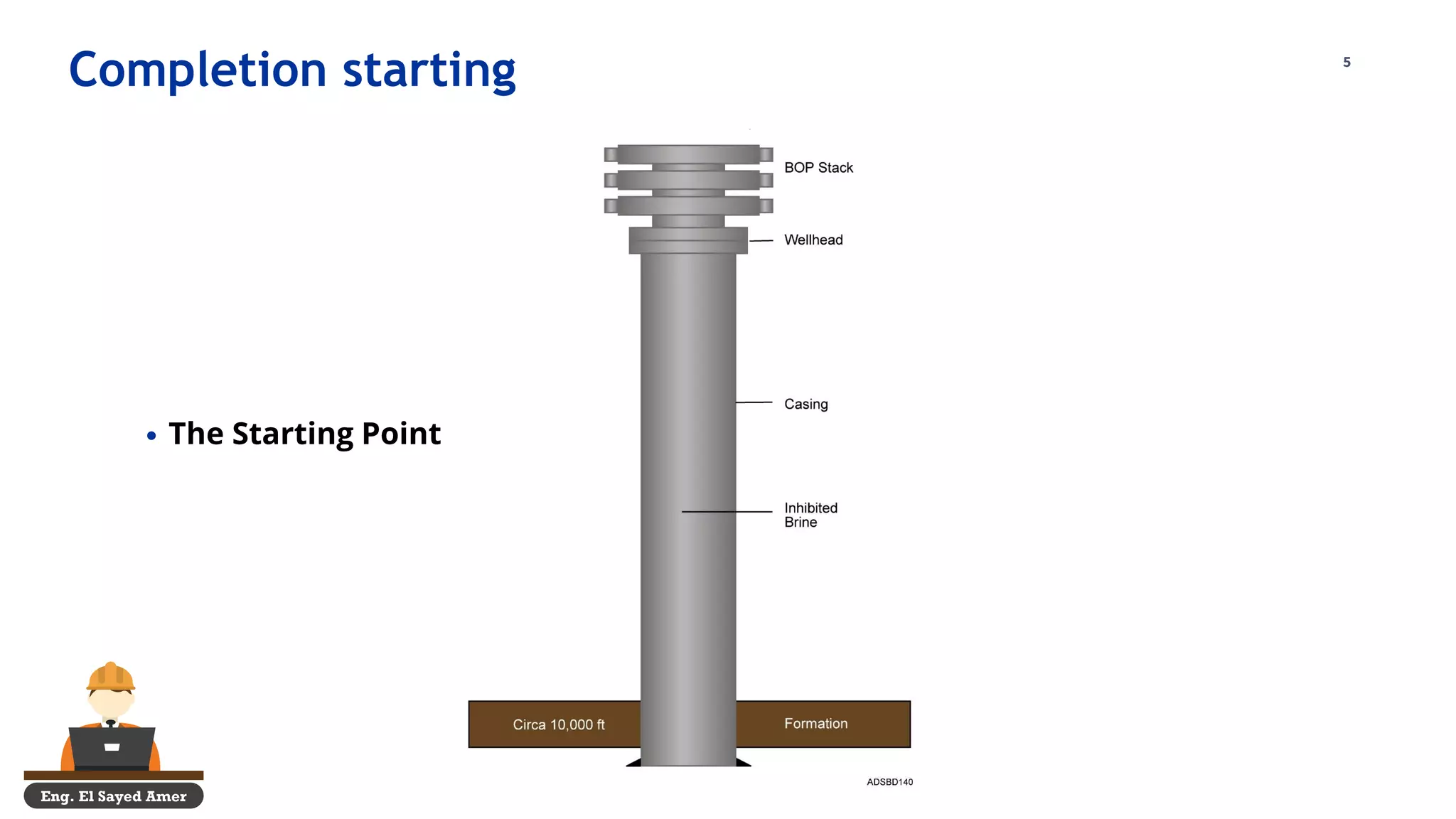 Completion starting

5

• The Starting Point

BOP Stack

Wellhead

Casing

Inhibited Brine

Circa 10,000 ft

Formation

ADSBD140

Eng. El Sayed Amer